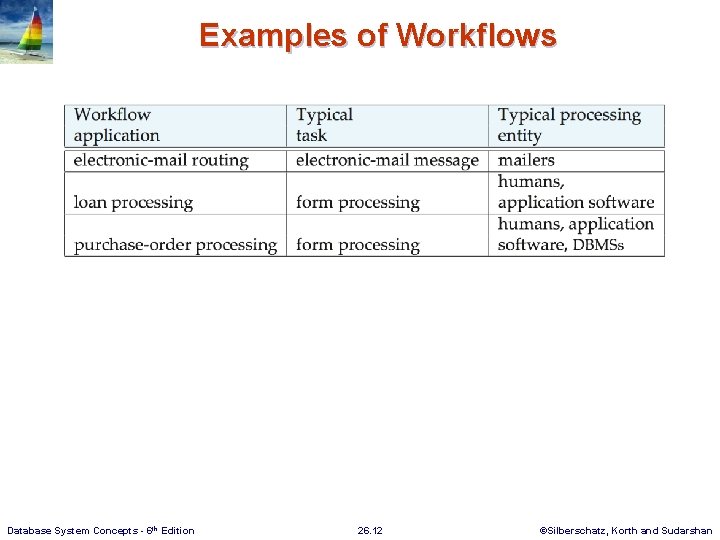 Examples of Workflows

| Workflow application | Typical task | Typical processing entity |
|---|---|---|
| electronic-mail routing | electronic-mail message | mailers |
| loan processing | form processing | humans, application software |
| purchase-order processing | form processing | humans, application software, DBMSs |

Database System Concepts - 6th Edition

26.12

©Silberschatz, Korth and Sudarshan